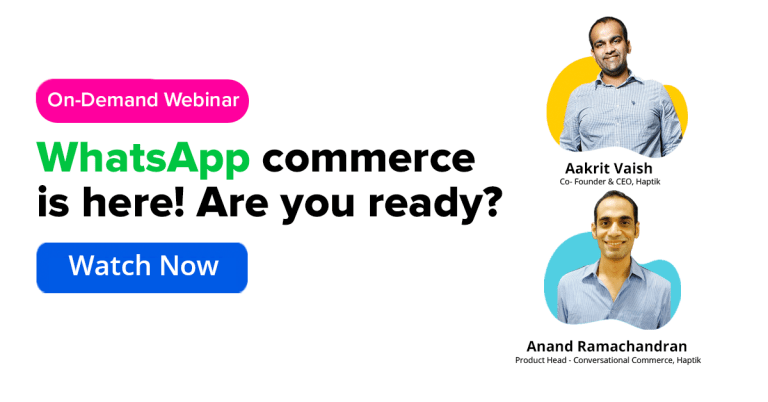 On-Demand Webinar

WhatsApp commerce is here! Are you ready?

Watch Now

Aakrit Vaish
Co- Founder & CEO, Haptik

Anand Ramachandran
Product Head - Conversational Commerce, Haptik